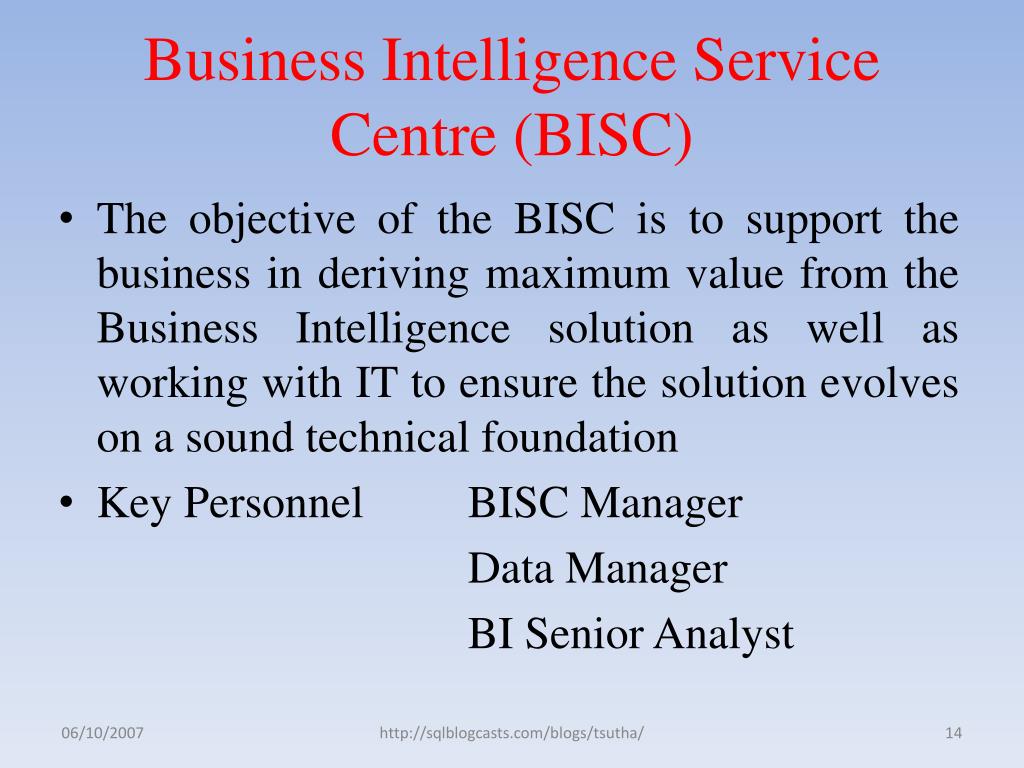 Business Intelligence Service Centre (BISC)

• The objective of the BISC is to support the business in deriving maximum value from the Business Intelligence solution as well as working with IT to ensure the solution evolves on a sound technical foundation

• Key Personnel BISC Manager

Data Manager

BI Senior Analyst

06/10/2007 http://sqlblogcasts.com/blogs/tsutha/ 14